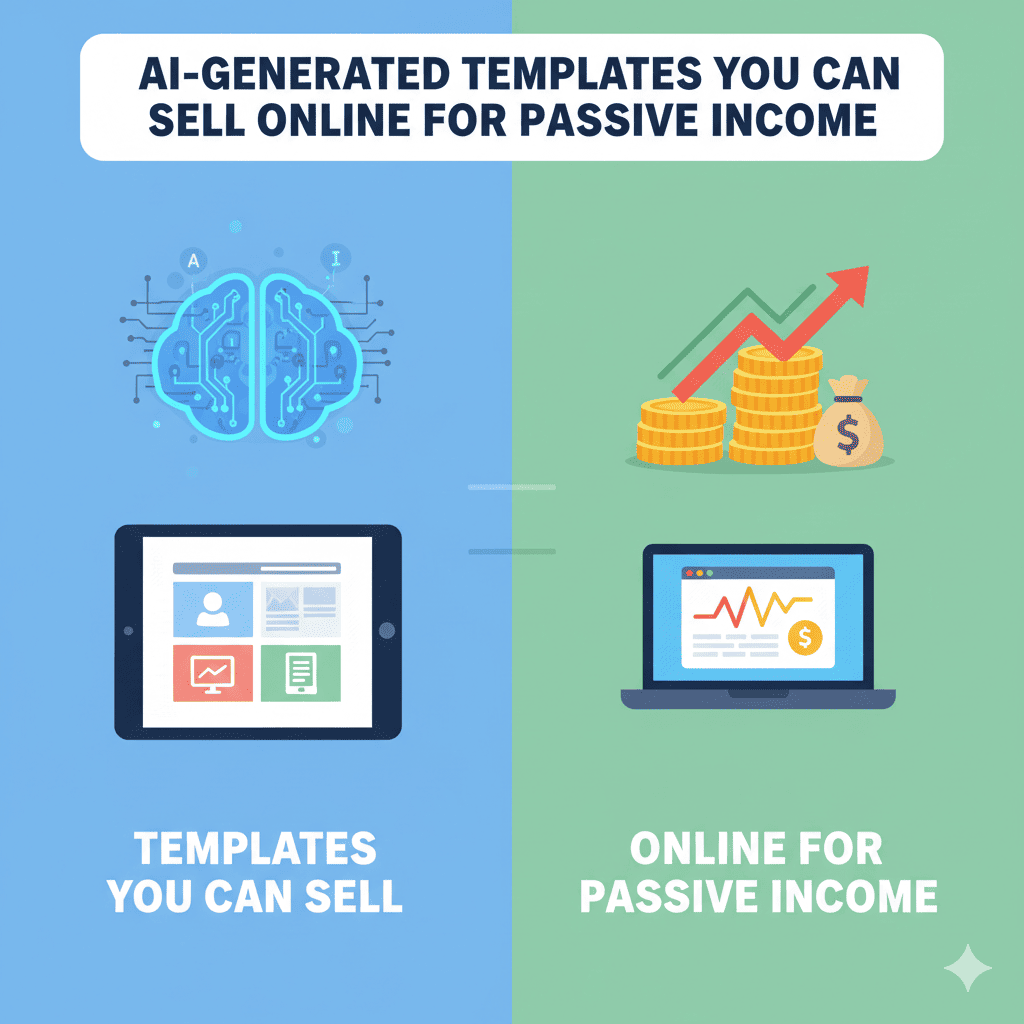 AI-GENERATED TEMPLATES YOU CAN SELL ONLINE FOR PASSIVE INCOME

A

I

$

$

TEMPLATES YOU CAN SELL

ONLINE FOR PASSIVE INCOME